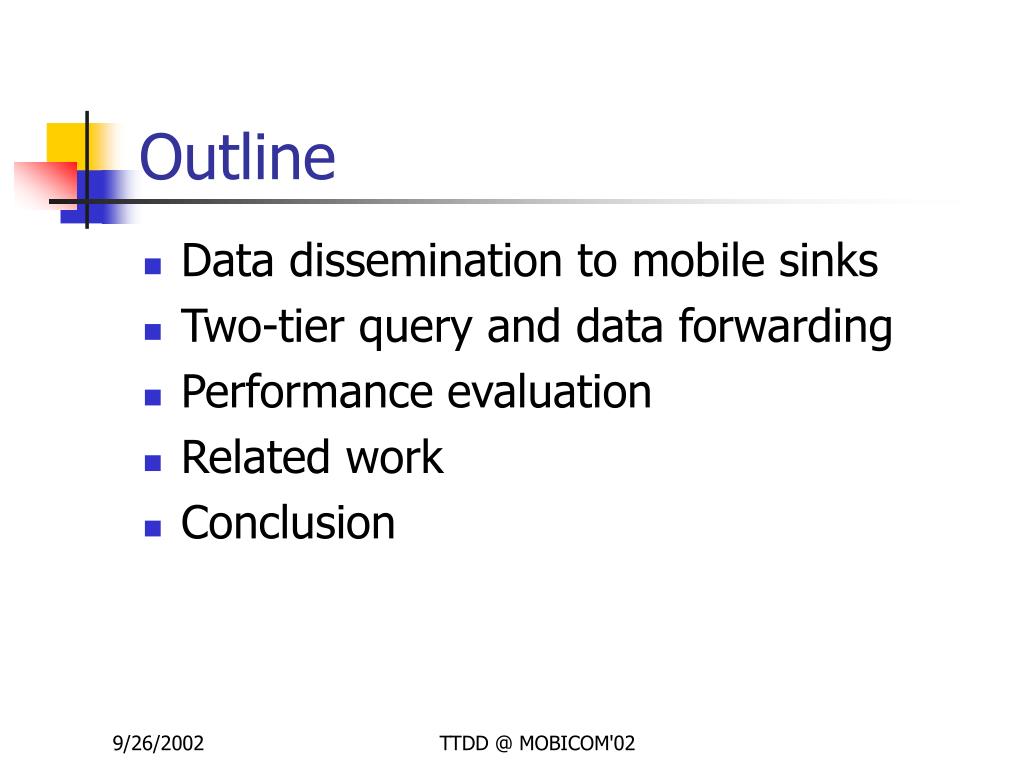 Outline

- Data dissemination to mobile sinks
- Two-tier query and data forwarding
- Performance evaluation
- Related work
- Conclusion

9/26/2002

TTDD @ MOBICOM'02